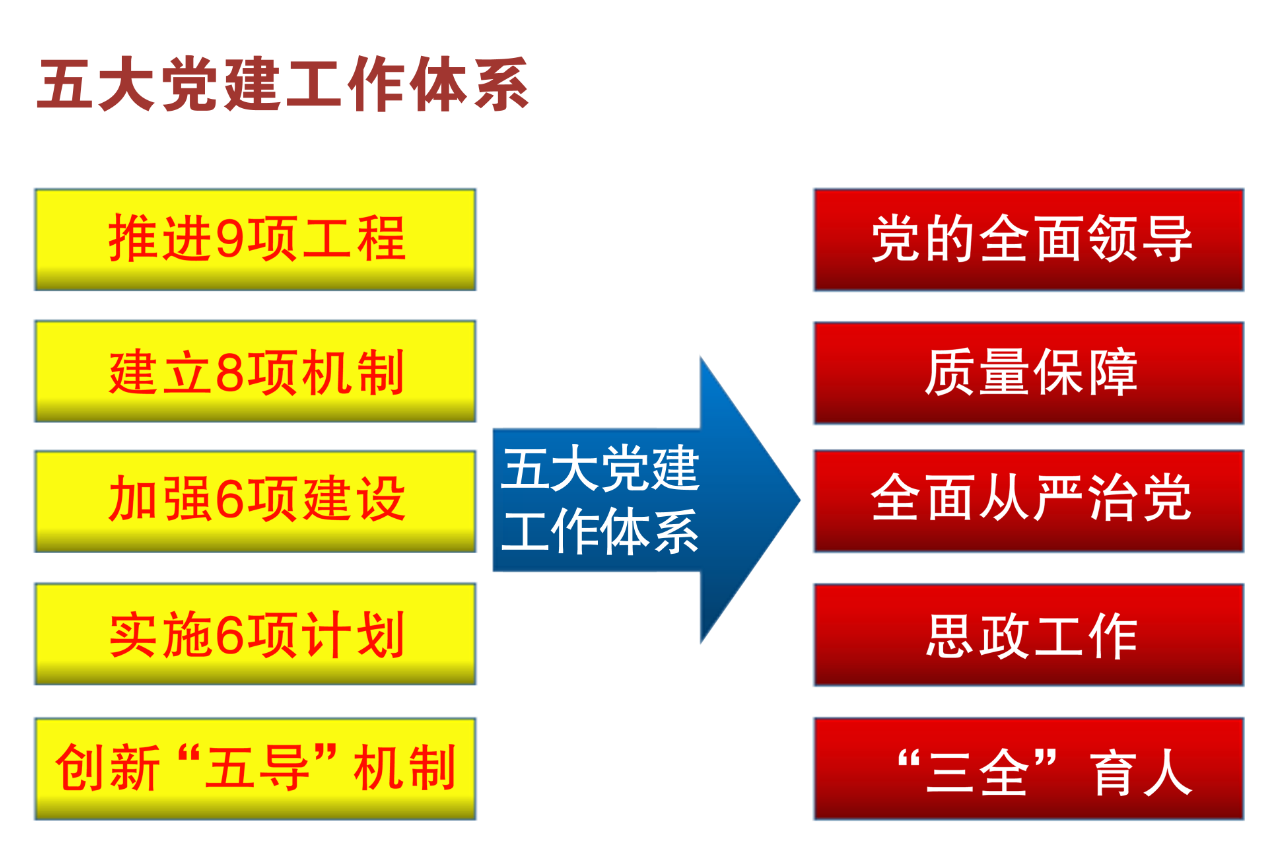 五大党建工作体系

推进9项工程

建立8项机制

加强6项建设

实施6项计划

创新“五导”机制

五大党建工作体系

党的全面领导

质量保障

全面从严治党

思政工作

“三全”育人